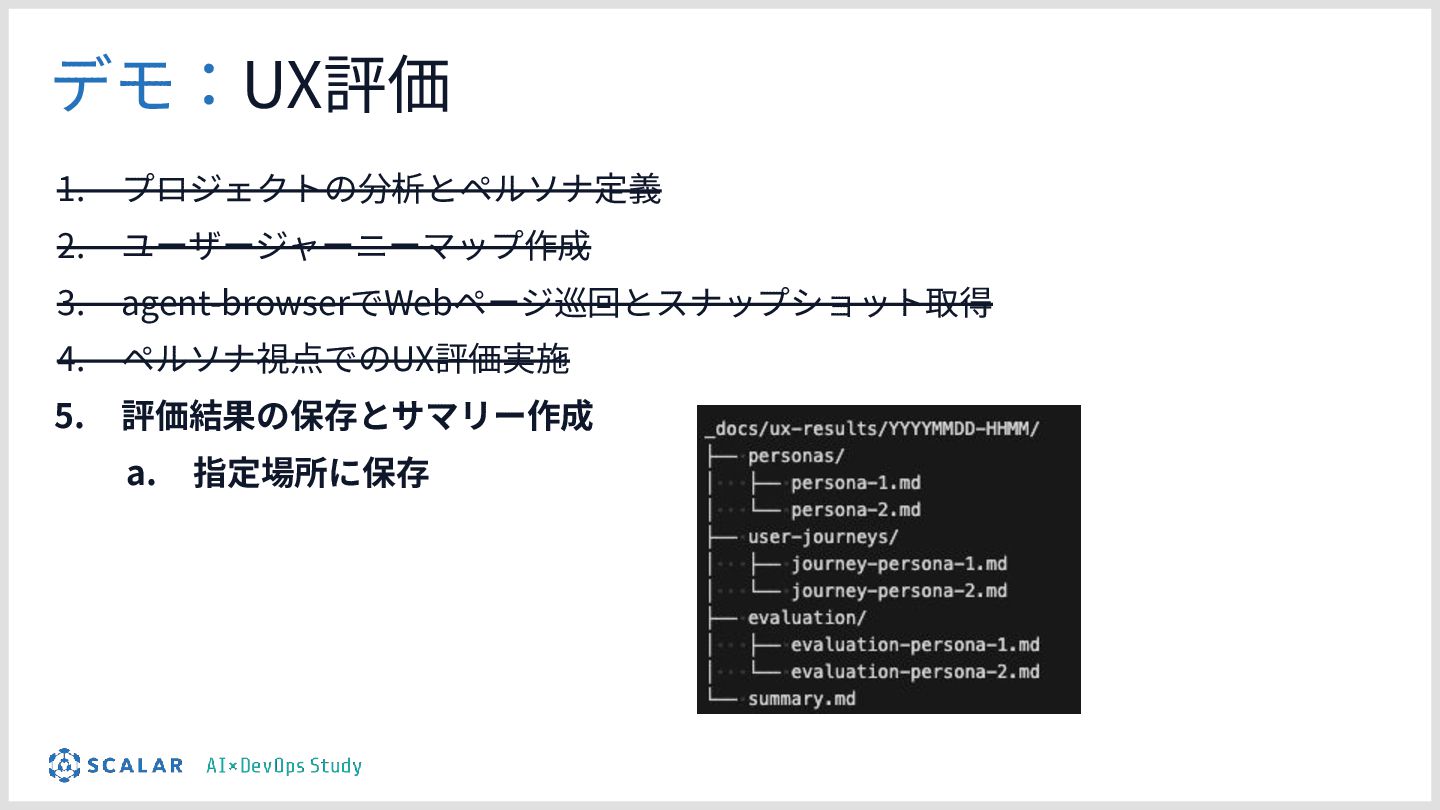 デモ：UX評価

1. プロジェクトの分析とペルソナ定義
2. ユーザージャーニーマップ作成
3. agent-browserでWebページ巡回とスナップショット取得
4. ペルソナ視点でのUX評価実施
5. 評価結果の保存とサマリー作成
a. 指定場所に保存

_docs/ux-results/YYYYMMDD-HHMM/
├── personas/
│ ├── persona-1.md
│ └── persona-2.md
├── user-journeys/
│ ├── journey-persona-1.md
│ └── journey-persona-2.md
├── evaluation/
│ ├── evaluation-persona-1.md
│ └── evaluation-persona-2.md
└── summary.md

SCALAR AI×DevOps Study